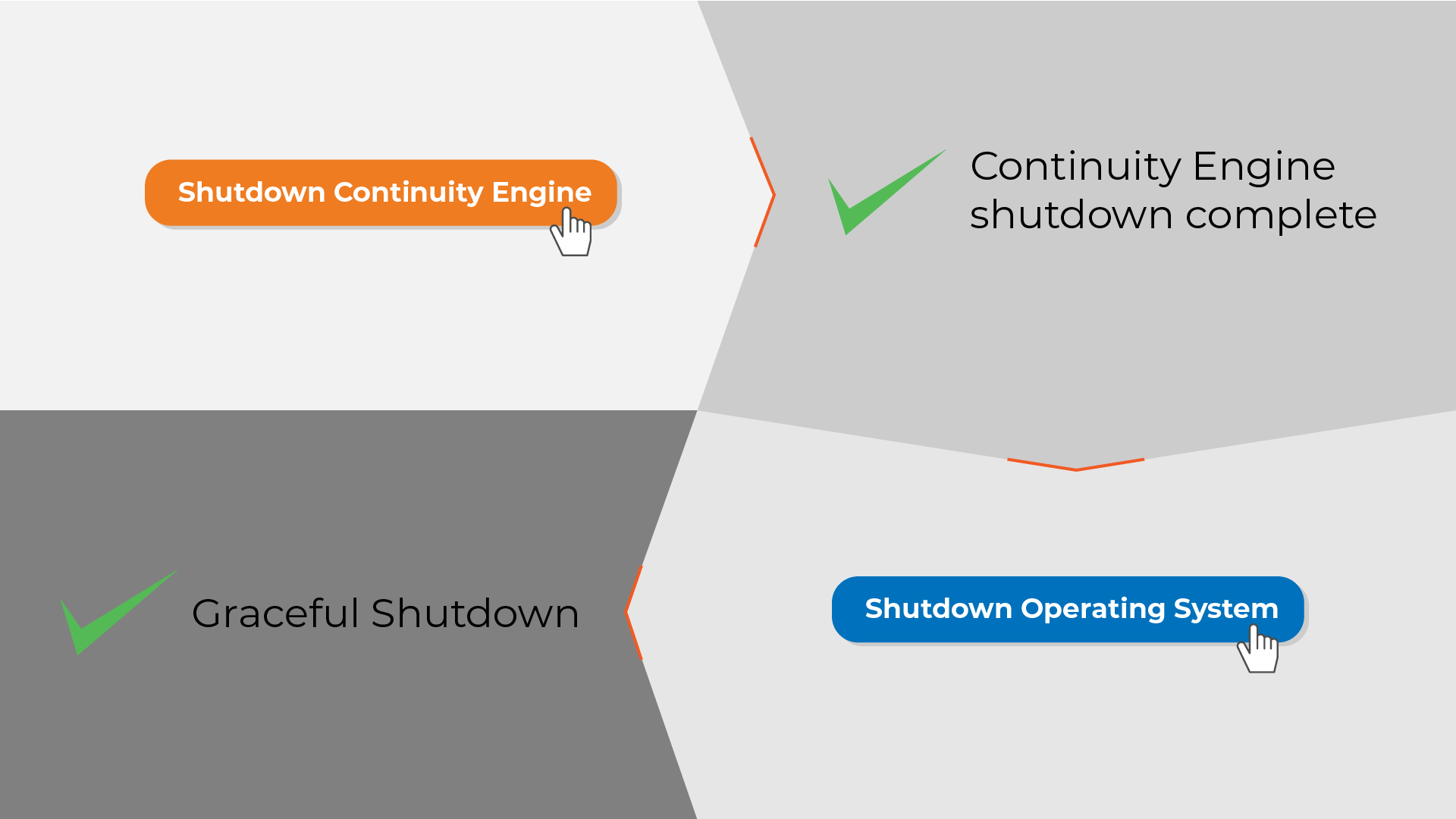 Shutdown Continuity Engine

Continuity Engine shutdown complete

Shutdown Operating System

Graceful Shutdown